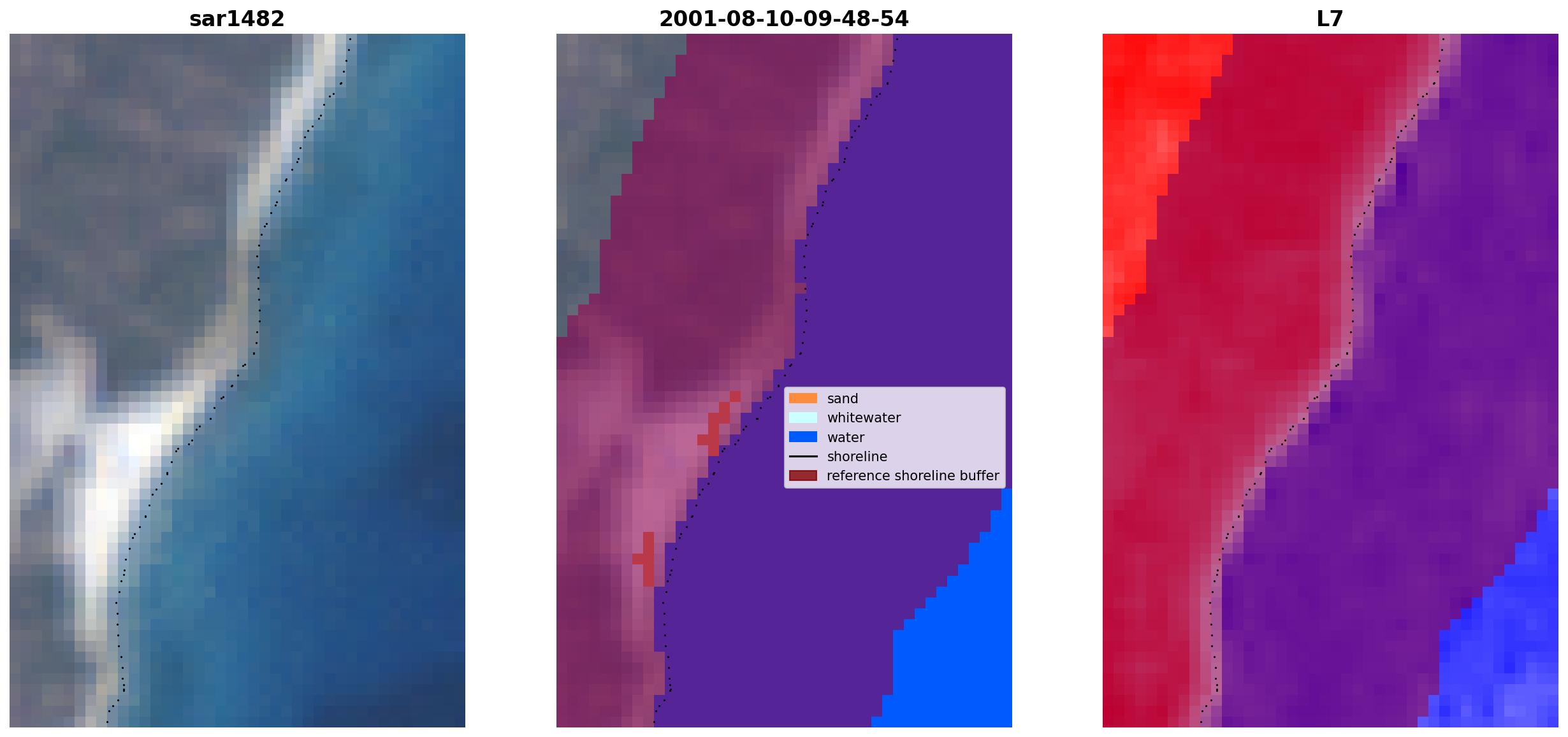 sar1482

2001-08-10-09-48-54

sand
whitewater
water
shoreline
reference shoreline buffer

L7